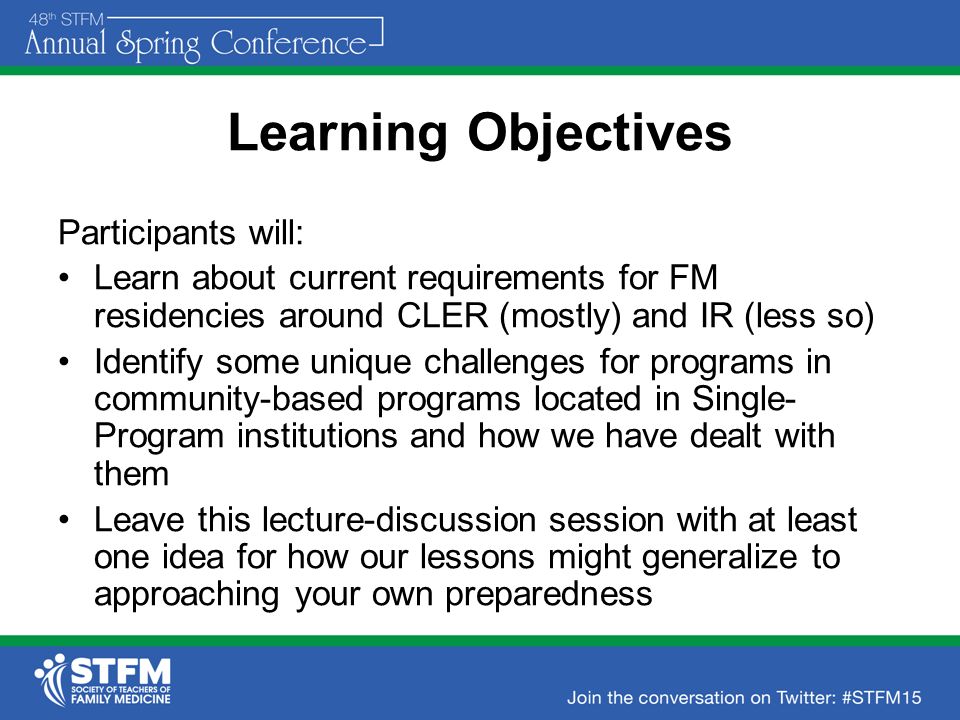 48th STFM
Annual Spring Conference

Learning Objectives

Participants will:

• Learn about current requirements for FM residencies around CLER (mostly) and IR (less so)
• Identify some unique challenges for programs in community-based programs located in Single-Program institutions and how we have dealt with them
• Leave this lecture-discussion session with at least one idea for how our lessons might generalize to approaching your own preparedness

STFM
SOCIETY OF TEACHERS OF FAMILY MEDICINE

Join the conversation on Twitter: #STFM15